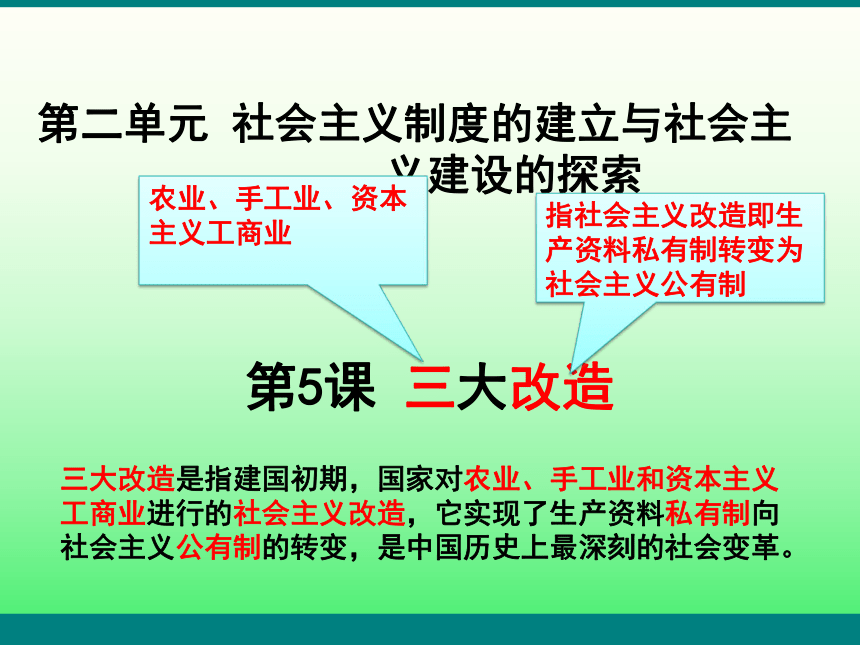 第二单元 社会主义制度的建立与社会主义建设的探索

农业、手工业、资本主义工商业

指社会主义改造即生产资料私有制转变为社会主义公有制

第5课 三大改造

三大改造是指建国初期，国家对农业、手工业和资本主义工商业进行的社会主义改造，它实现了生产资料私有制向社会主义公有制的转变，是中国历史上最深刻的社会变革。